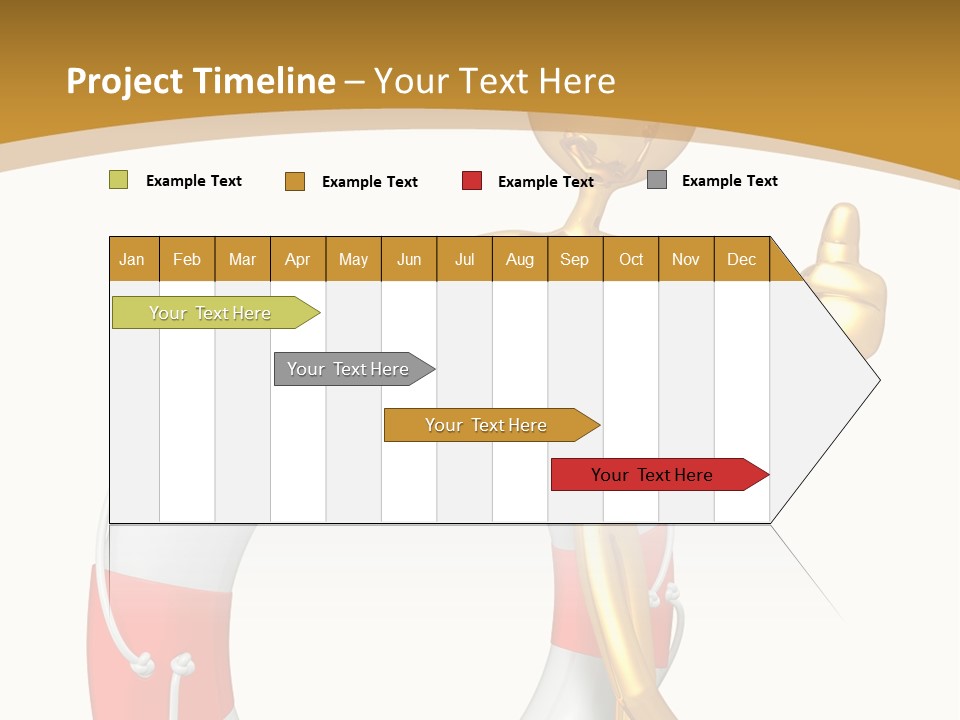 Project Timeline – Your Text Here

Example Text
Example Text
Example Text
Example Text

| Jan | Feb | Mar | Apr | May | Jun | Jul | Aug | Sep | Oct | Nov | Dec |
|---|---|---|---|---|---|---|---|---|---|---|---|

Your Text Here
Your Text Here
Your Text Here
Your Text Here